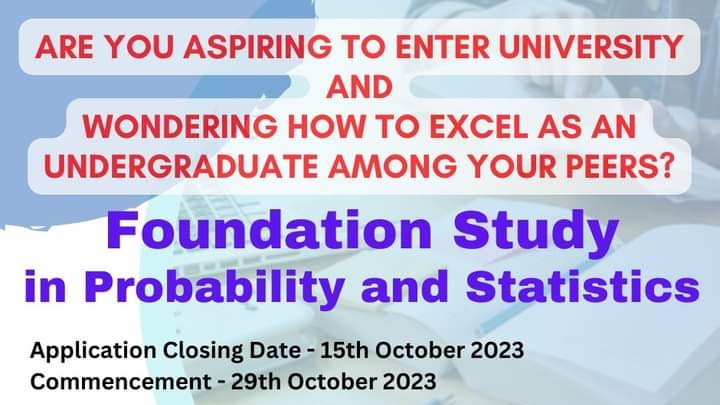 ARE YOU ASPIRING TO ENTER UNIVERSITY AND WONDERING HOW TO EXCEL AS AN UNDERGRADUATE AMONG YOUR PEERS?

Foundation Study in Probability and Statistics

Application Closing Date - 15th October 2023
Commencement - 29th October 2023